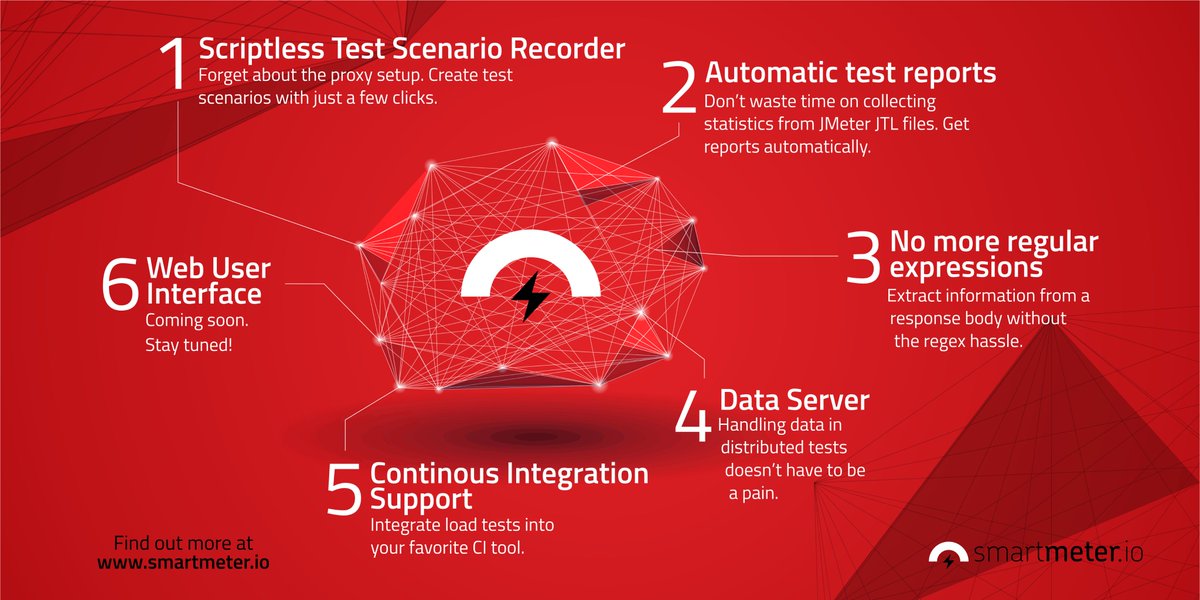 1 Scriptless Test Scenario Recorder
Forget about the proxy setup. Create test scenarios with just a few clicks.

2 Automatic test reports
Don't waste time on collecting statistics from JMeter JTL files. Get reports automatically.

3 No more regular expressions
Extract information from a response body without the regex hassle.

4 Data Server
Handling data in distributed tests doesn't have to be a pain.

5 Continous Integration Support
Integrate load tests into your favorite CI tool.

6 Web User Interface
Coming soon. Stay tuned!

Find out more at www.smartmeter.io

smartmeter.io